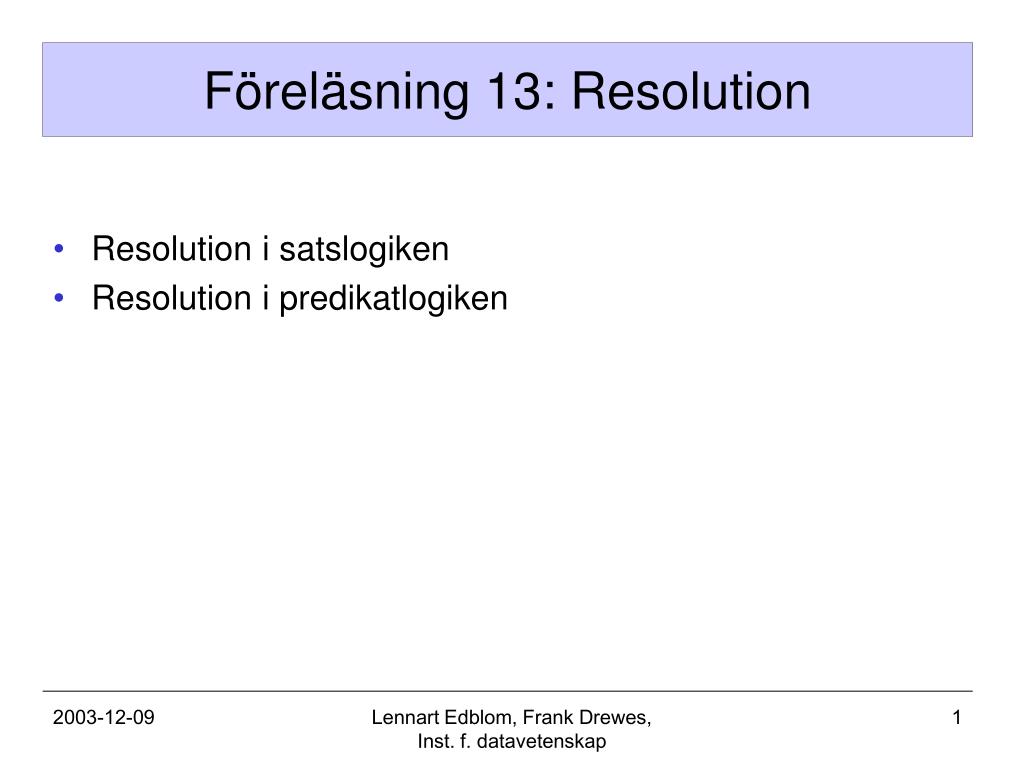 Föreläsning 13: Resolution

• Resolution i satslogiken
• Resolution i predikatlogiken

2003-12-09

Lennart Edblom, Frank Drewes, Inst. f. datavetenskap

1